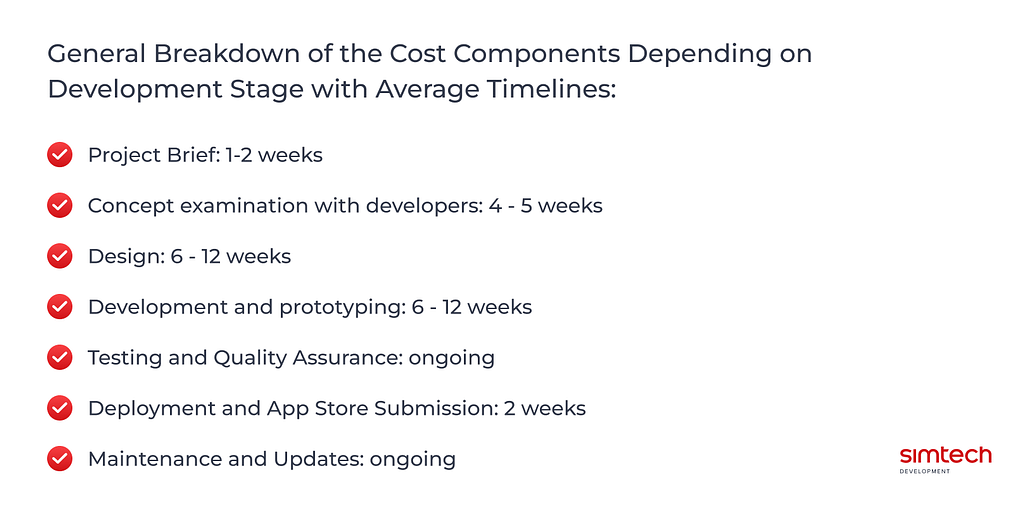 General Breakdown of the Cost Components Depending on Development Stage with Average Timelines:

Project Brief: 1-2 weeks

Concept examination with developers: 4 - 5 weeks

Design: 6 - 12 weeks

Development and prototyping: 6 - 12 weeks

Testing and Quality Assurance: ongoing

Deployment and App Store Submission: 2 weeks

Maintenance and Updates: ongoing

simtech
DEVELOPMENT